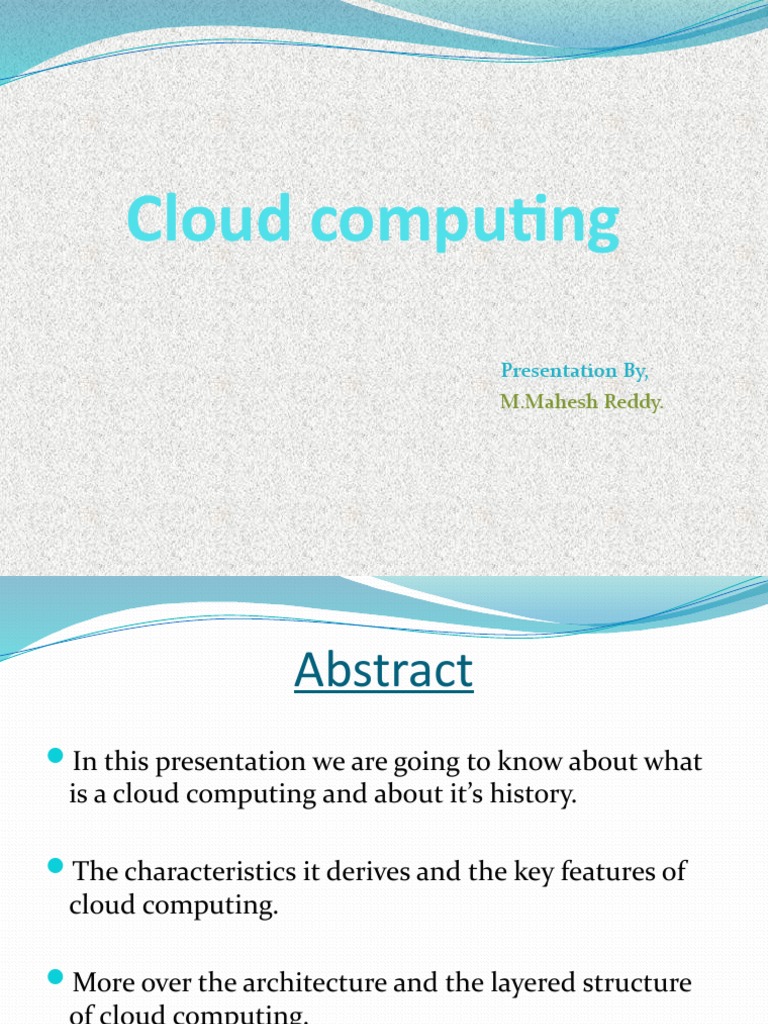 Cloud computing

Presentation By,
M.Mahesh Reddy.

Abstract

In this presentation we are going to know about what is a cloud computing and about it's history.

The characteristics it derives and the key features of cloud computing.

More over the architecture and the layered structure of cloud computing.